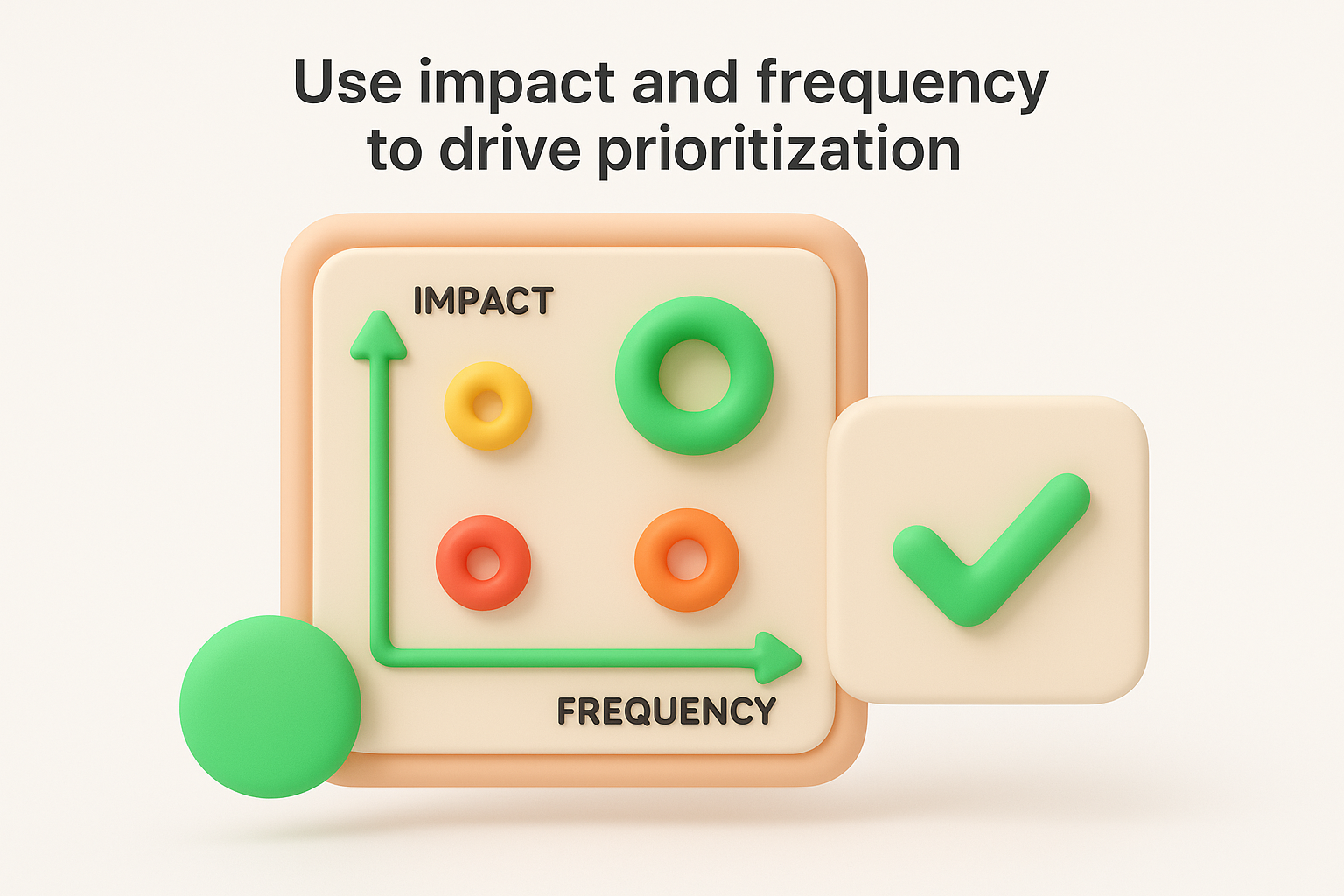 Use impact and frequency to drive prioritization

IMPACT

FREQUENCY